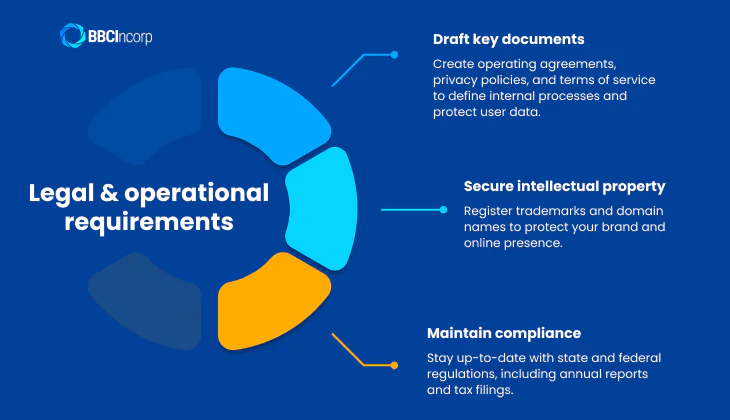 BBCIncorp

Legal & operational requirements

Draft key documents

Create operating agreements, privacy policies, and terms of service to define internal processes and protect user data.

Secure intellectual property

Register trademarks and domain names to protect your brand and online presence.

Maintain compliance

Stay up-to-date with state and federal regulations, including annual reports and tax filings.